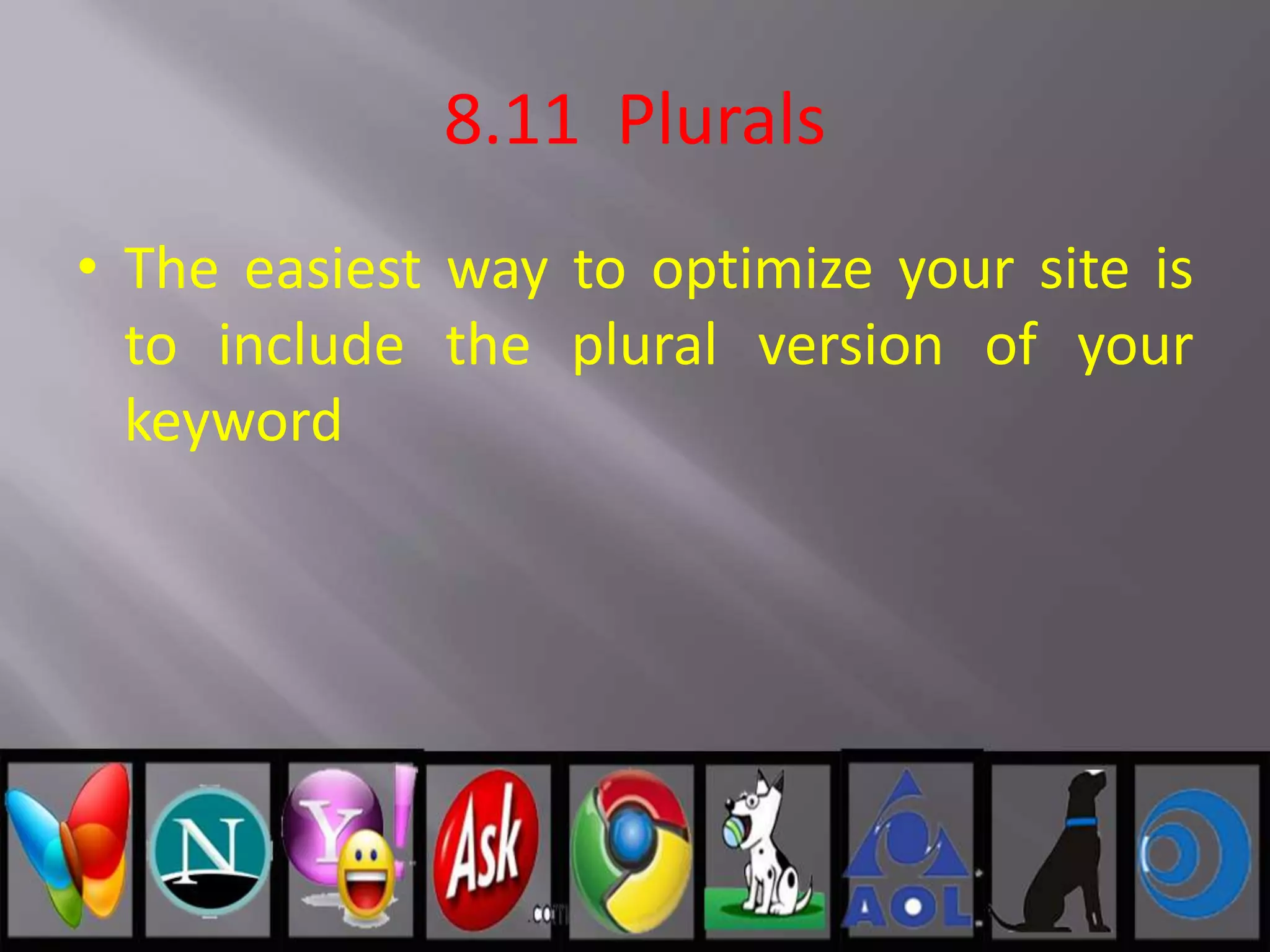 8.11 Plurals

• The easiest way to optimize your site is to include the plural version of your keyword

N

Y!

Ask .com

AOL